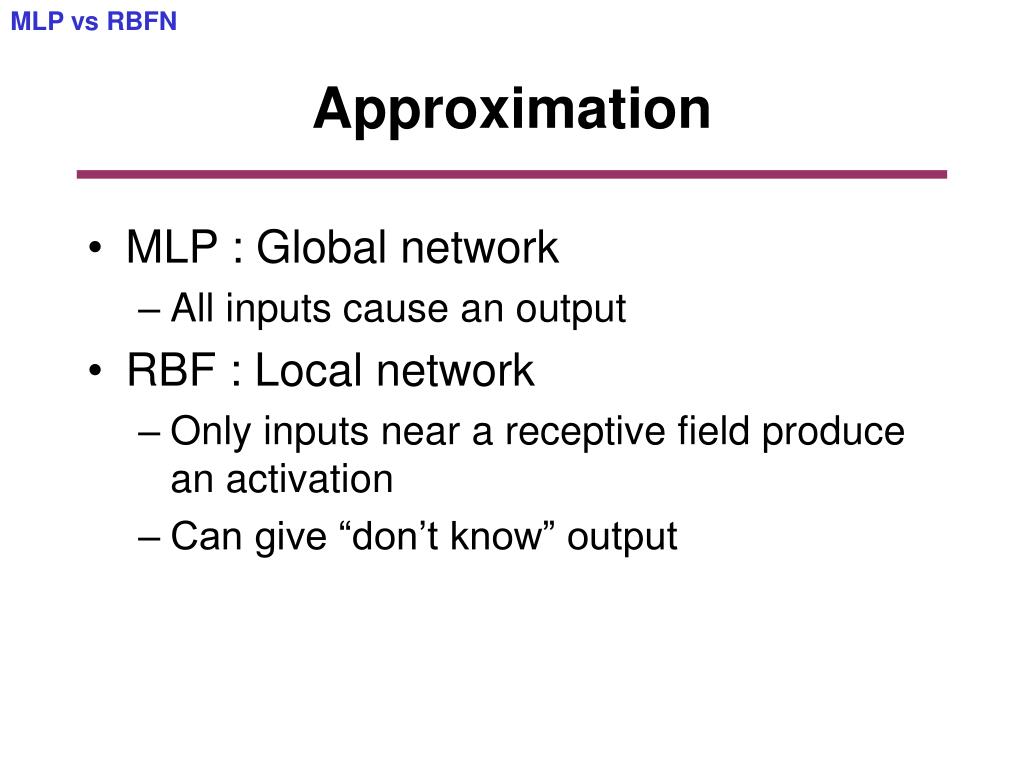 MLP vs RBFN

Approximation

• MLP : Global network
– All inputs cause an output
• RBF : Local network
– Only inputs near a receptive field produce an activation
– Can give “don’t know” output